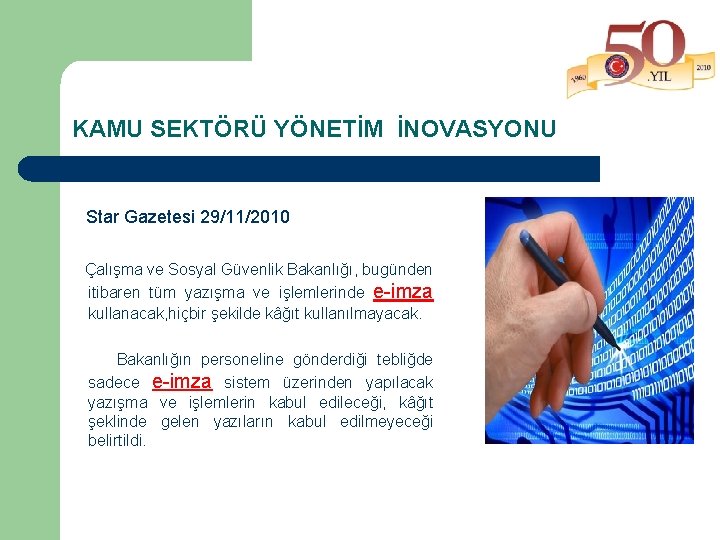 1960 50 .YIL 2010

KAMU SEKTÖRÜ YÖNETİM İNOVASYONU

Star Gazetesi 29/11/2010

Çalışma ve Sosyal Güvenlik Bakanlığı, bugünden itibaren tüm yazışma ve işlemlerinde e-imza kullanacak,hiçbir şekilde kâğıt kullanılmayacak.

Bakanlığın personeline gönderdiği tebliğde sadece e-imza sistem üzerinden yapılacak yazışma ve işlemlerin kabul edileceği, kâğıt şeklinde gelen yazıların kabul edilmeyeceği belirtildi.